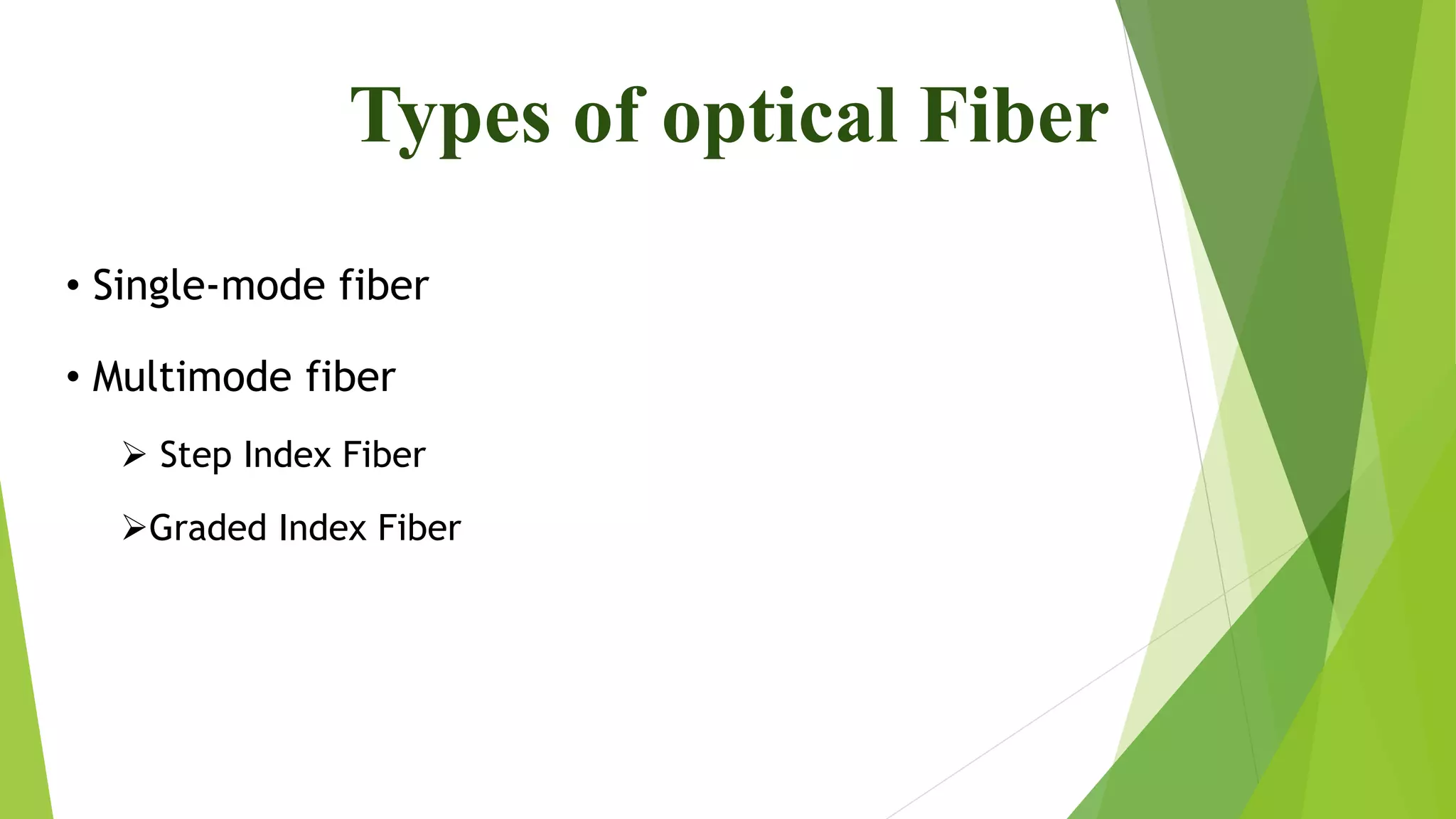 Types of optical Fiber

• Single-mode fiber

• Multimode fiber

➢ Step Index Fiber

➢Graded Index Fiber